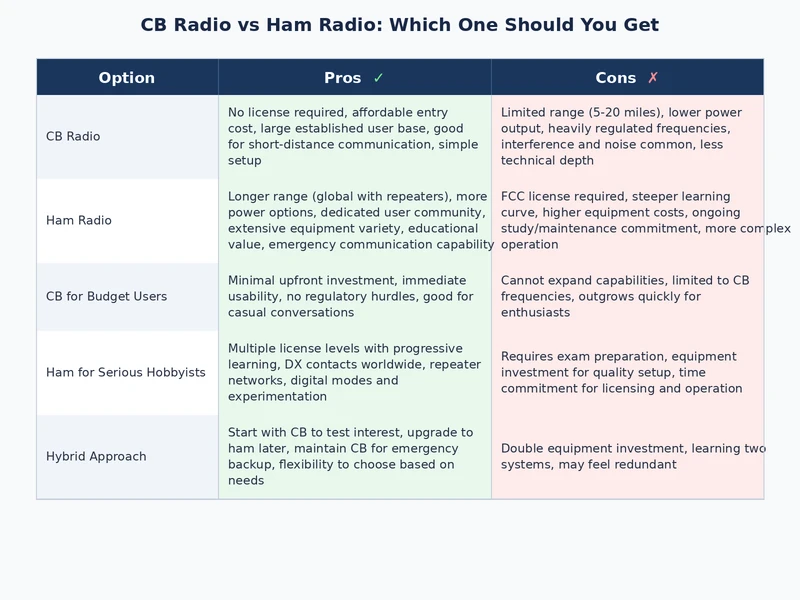 CB Radio vs Ham Radio: Which One Should You Get

| Option | Pros ✓ | Cons ✗ |
|---|---|---|
| CB Radio | No license required, affordable entry cost, large established user base, good for short-distance communication, simple setup | Limited range (5-20 miles), lower power output, heavily regulated frequencies, interference and noise common, less technical depth |
| Ham Radio | Longer range (global with repeaters), more power options, dedicated user community, extensive equipment variety, educational value, emergency communication capability | FCC license required, steeper learning curve, higher equipment costs, ongoing study/maintenance commitment, more complex operation |
| CB for Budget Users | Minimal upfront investment, immediate usability, no regulatory hurdles, good for casual conversations | Cannot expand capabilities, limited to CB frequencies, outgrows quickly for enthusiasts |
| Ham for Serious Hobbyists | Multiple license levels with progressive learning, DX contacts worldwide, repeater networks, digital modes and experimentation | Requires exam preparation, equipment investment for quality setup, time commitment for licensing and operation |
| Hybrid Approach | Start with CB to test interest, upgrade to ham later, maintain CB for emergency backup, flexibility to choose based on needs | Double equipment investment, learning two systems, may feel redundant |